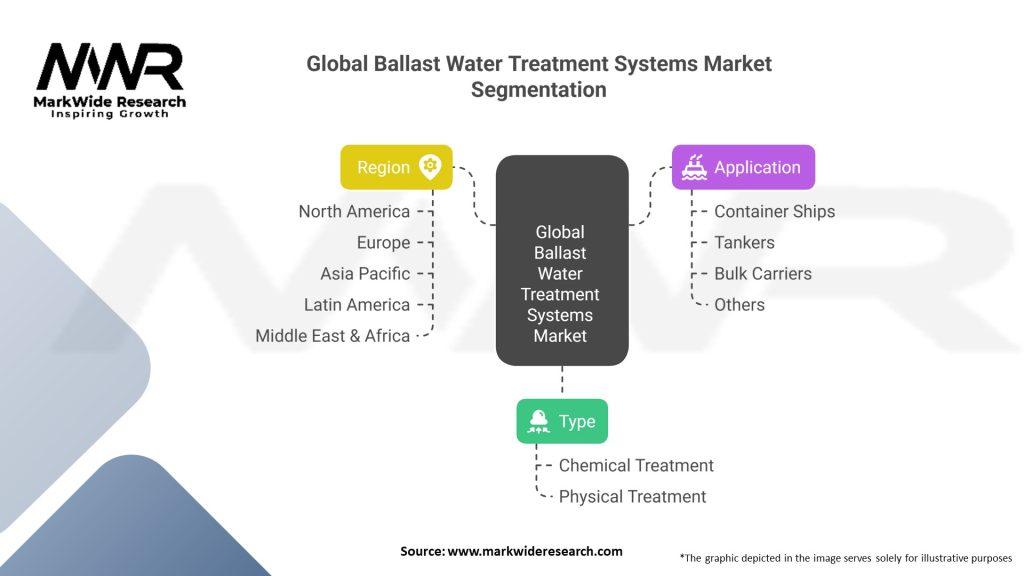 MWR
MarkWide Research
Inspiring Growth

Global Ballast Water Treatment Systems Market Segmentation

Region
North America
Europe
Asia Pacific
Latin America
Middle East & Africa

Global Ballast Water Treatment Systems Market

Application
Container Ships
Tankers
Bulk Carriers
Others

Type
Chemical Treatment
Physical Treatment

Source: www.markwideresearch.com

*The graphic depicted in the image serves solely for illustrative purposes